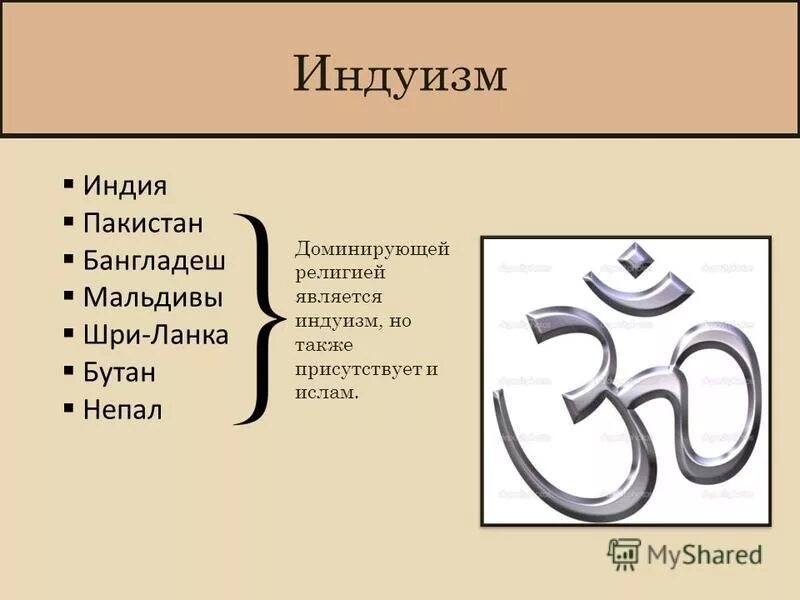 Индуизм

▪ Индия
▪ Пакистан
▪ Бангладеш
▪ Мальдивы
▪ Шри-Ланка
▪ Бутан
▪ Непал

Доминирующей религией является индуизм, но также присутствует и ислам.

MyShared